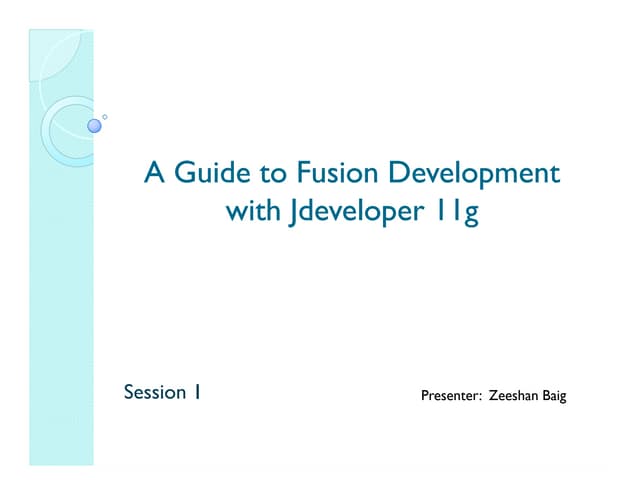 A Guide to Fusion Development with Jdeveloper 11g

Session 1

Presenter: Zeeshan Baig